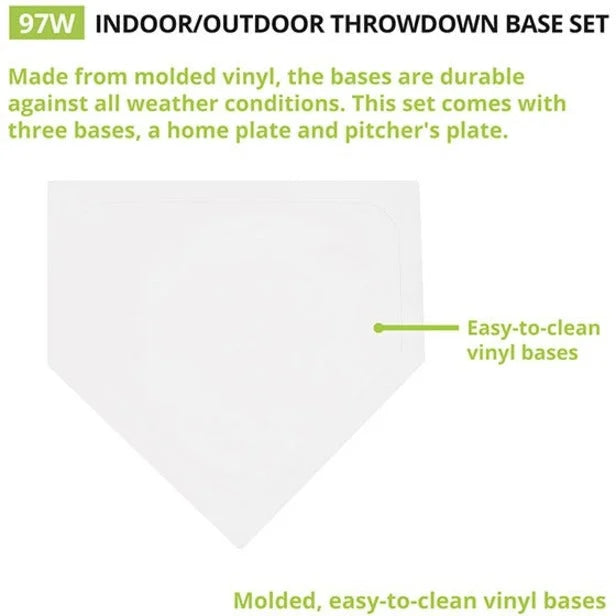 97W INDOOR/OUTDOOR THROWDOWN BASE SET

Made from molded vinyl, the bases are durable against all weather conditions. This set comes with three bases, a home plate and pitcher's plate.

Easy-to-clean vinyl bases

Molded, easy-to-clean vinyl bases